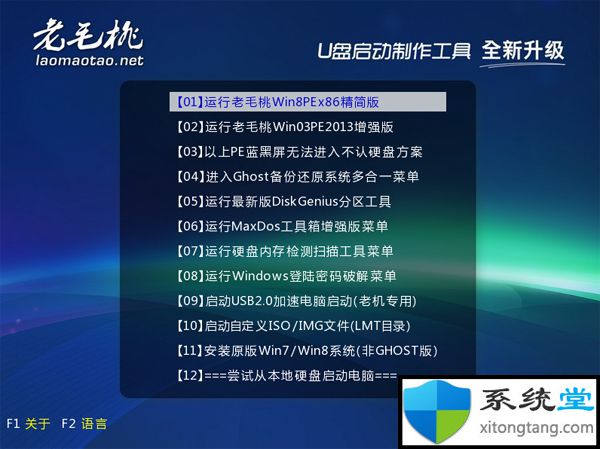 老毛桃
laomaotao.net

U盘启动制作工具 全新升级

【01】运行老毛桃Win8PEx86精简版
【02】运行老毛桃Win03PE2013增强版
【03】以上PE蓝黑屏无法进入不认硬盘方案
【04】进入Ghost备份还原系统多合一菜单
【05】运行最新版DiskGenius分区工具
【06】运行MaxDos工具箱增强版菜单
【07】运行硬盘内存检测扫描工具菜单
【08】运行Windows登陆密码破解菜单
【09】启动USB2.0加速电脑启动(老机专用)
【10】启动自定义ISO/IMG文件(LMT目录)
【11】安装原版Win7/Win8系统(非GHOST版)
【12】===尝试从本地硬盘启动电脑===

F1 关于 F2 语言

系统堂
xitongtang.com